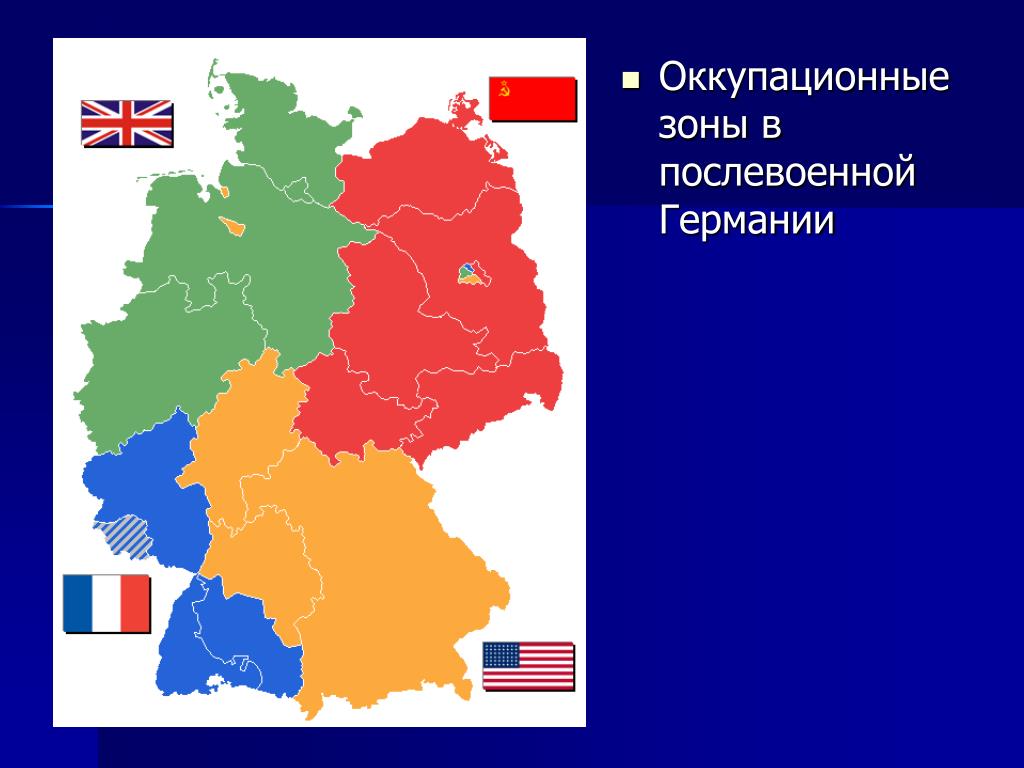 Оккупационные зоны в послевоенной Германии